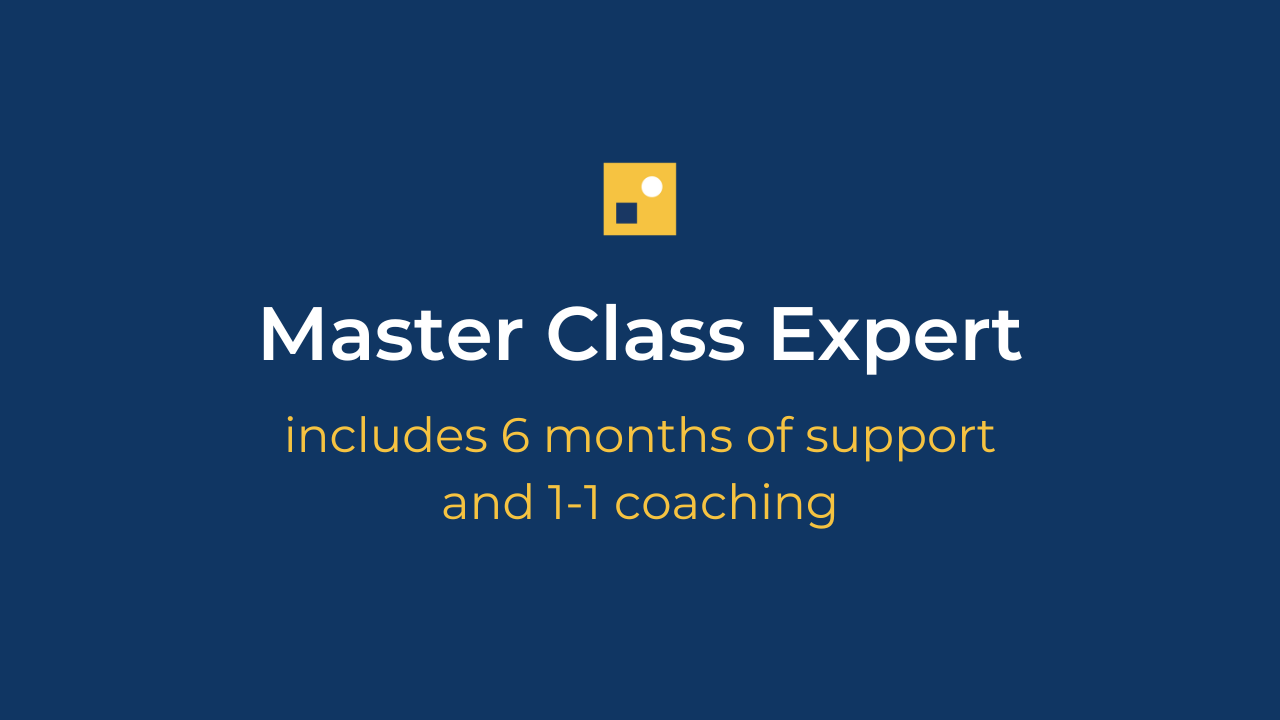 Master Class Expert

includes 6 months of support and 1-1 coaching